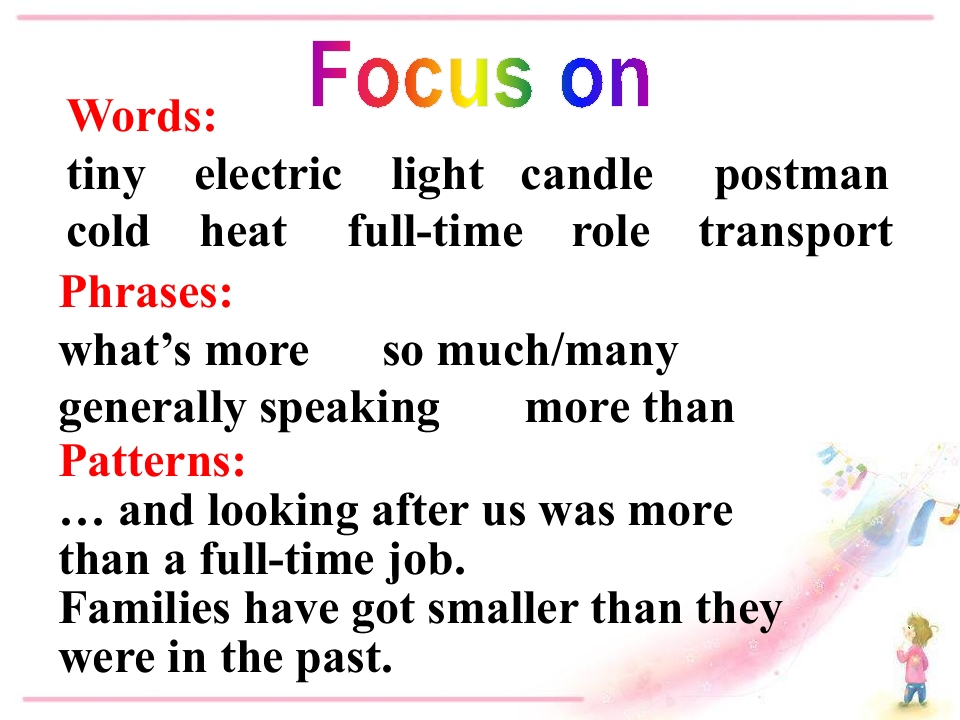 Focus on

Words:

tiny electric light candle postman
cold heat full-time role transport

Phrases:

what's more so much/many
generally speaking more than

Patterns:

… and looking after us was more than a full-time job.
Families have got smaller than they were in the past.